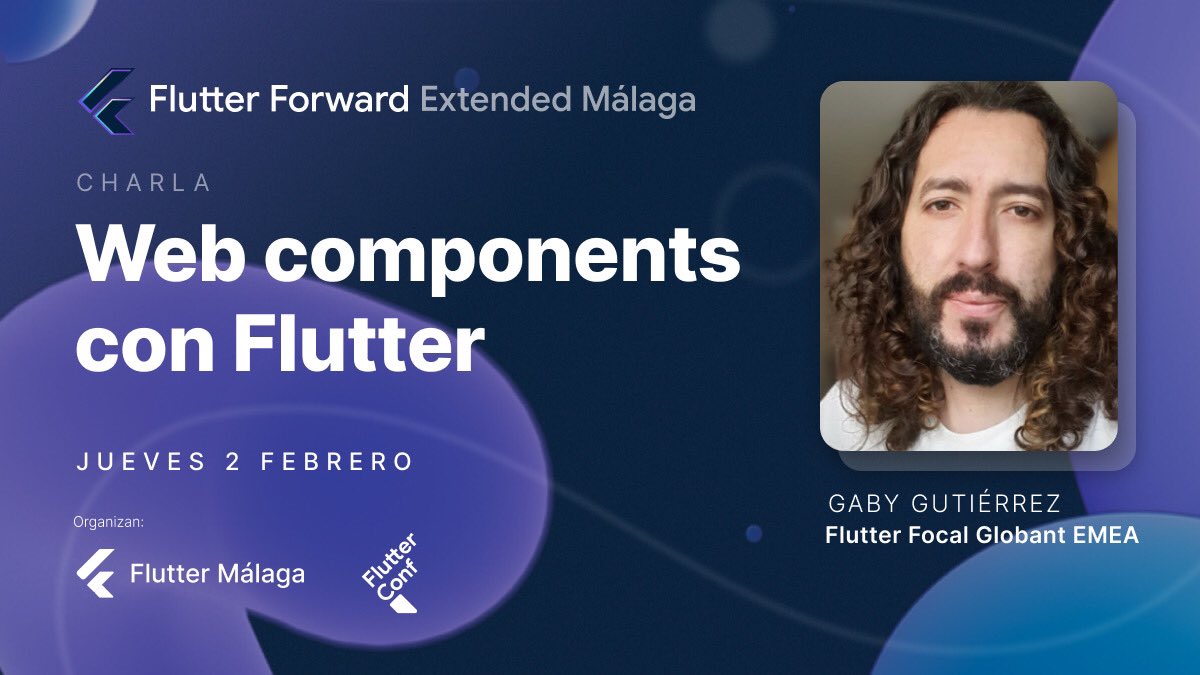 Flutter Forward Extended Málaga

CHARLA

Web components con Flutter

JUEVES 2 FEBRERO

Organizan:

Flutter Málaga

Flutter Conf

GABY GUTIÉRREZ
Flutter Focal Globant EMEA